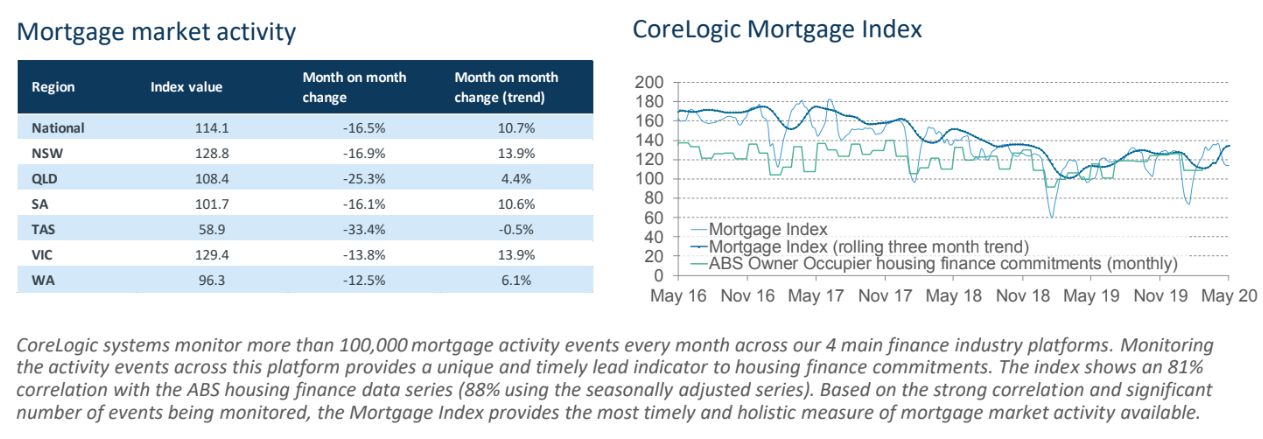 Mortgage market activity

| Region | Index value | Month on month change | Month on month change (trend) |
|---|---|---|---|
| National | 114.1 | -16.5% | 10.7% |
| NSW | 128.8 | -16.9% | 13.9% |
| QLD | 108.4 | -25.3% | 4.4% |
| SA | 101.7 | -16.1% | 10.6% |
| TAS | 58.9 | -33.4% | -0.5% |
| VIC | 129.4 | -13.8% | 13.9% |
| WA | 96.3 | -12.5% | 6.1% |

CoreLogic Mortgage Index

200
180
160
140
120
100
80
60
40
20
0

Mortgage Index
Mortgage Index (rolling three month trend)
ABS Owner Occupier housing finance commitments (monthly)

May 16 Nov 16 May 17 Nov 17 May 18 Nov 18 May 19 Nov 19 May 20

CoreLogic systems monitor more than 100,000 mortgage activity events every month across our 4 main finance industry platforms. Monitoring the activity events across this platform provides a unique and timely lead indicator to housing finance commitments. The index shows an 81% correlation with the ABS housing finance data series (88% using the seasonally adjusted series). Based on the strong correlation and significant number of events being monitored, the Mortgage Index provides the most timely and holistic measure of mortgage market activity available.